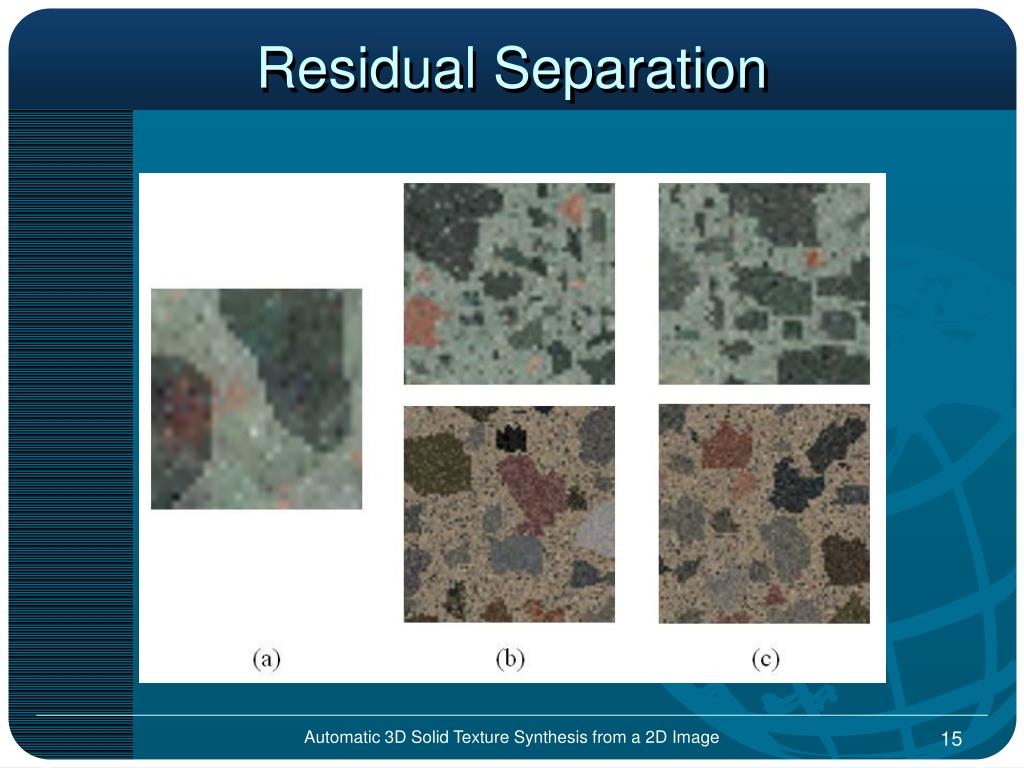 Residual Separation

(a)

(b)

(c)

Automatic 3D Solid Texture Synthesis from a 2D Image

15